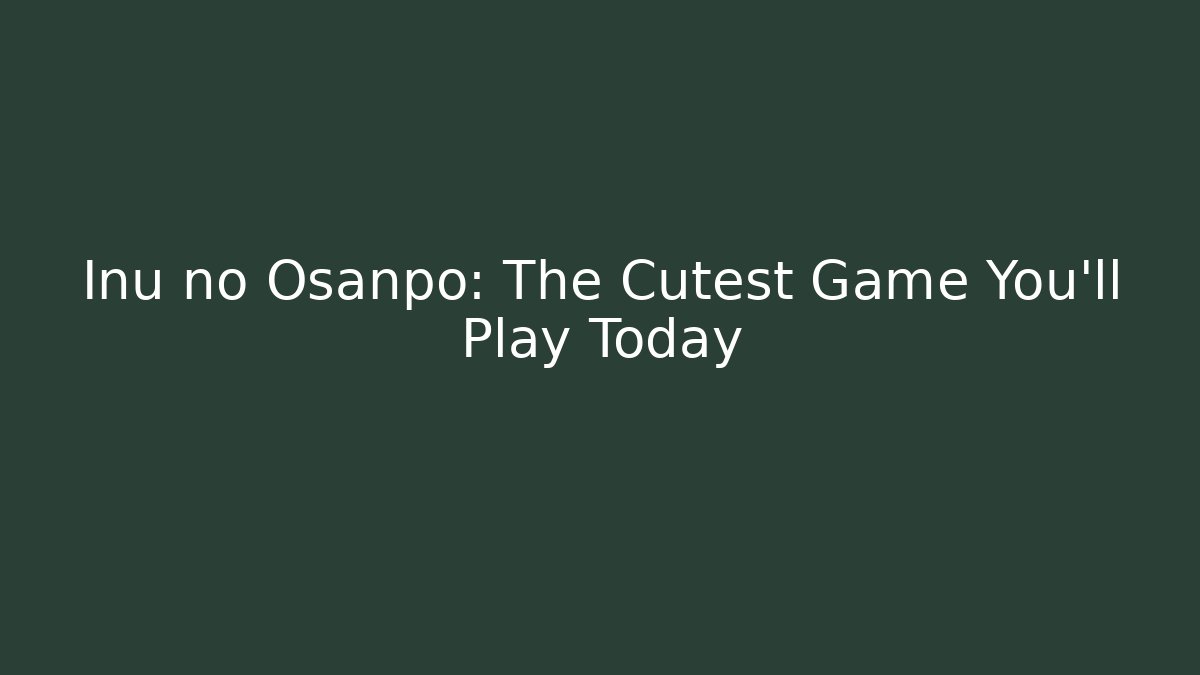 Inu no Osanpo: The Cutest Game You'll Play Today